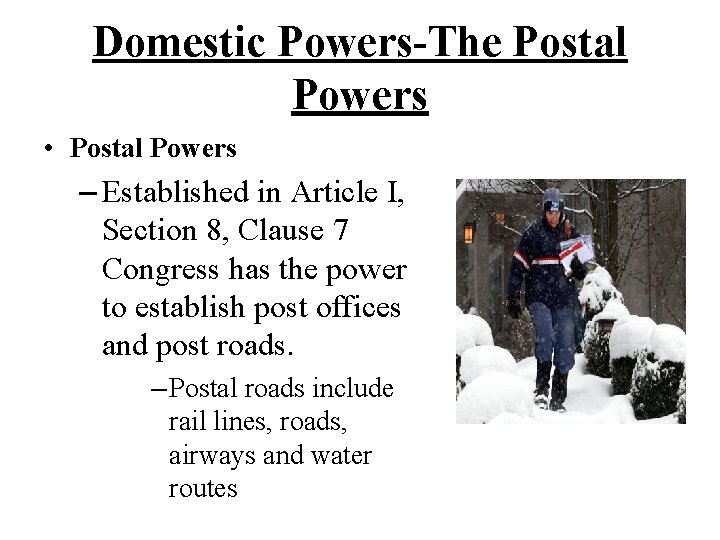 Domestic Powers-The Postal Powers

• Postal Powers

– Established in Article I, Section 8, Clause 7 Congress has the power to establish post offices and post roads.

– Postal roads include rail lines, roads, airways and water routes